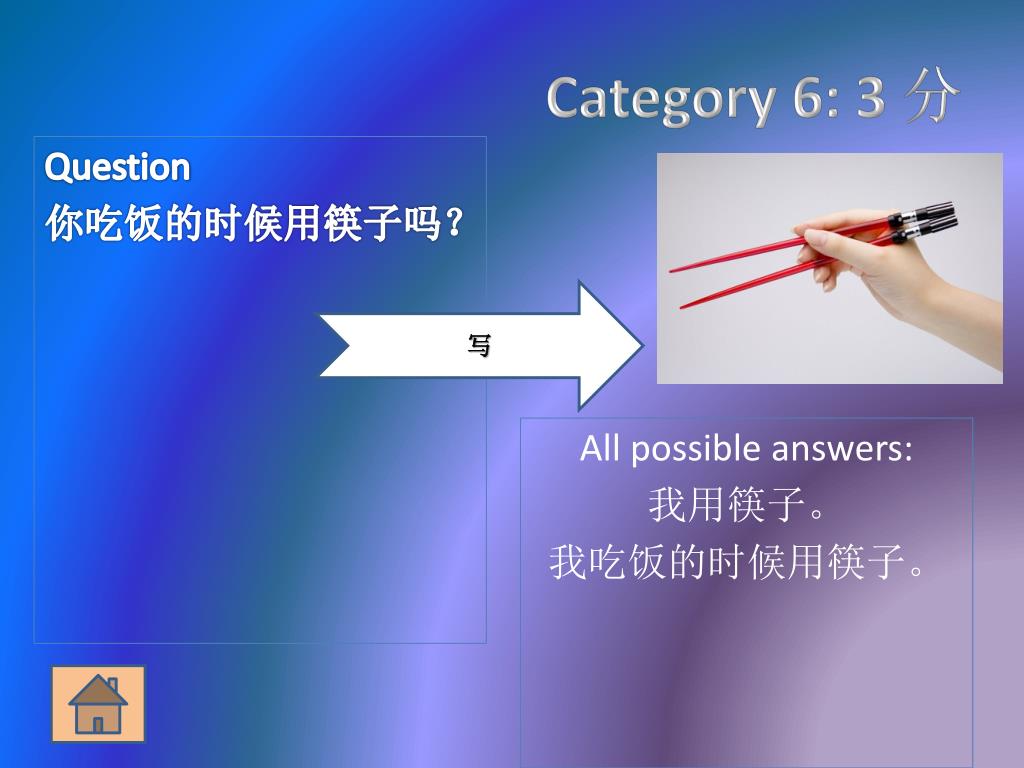 Category 6: 3 分

Question
你吃饭的时候用筷子吗？

写

All possible answers:
我用筷子。
我吃饭的时候用筷子。